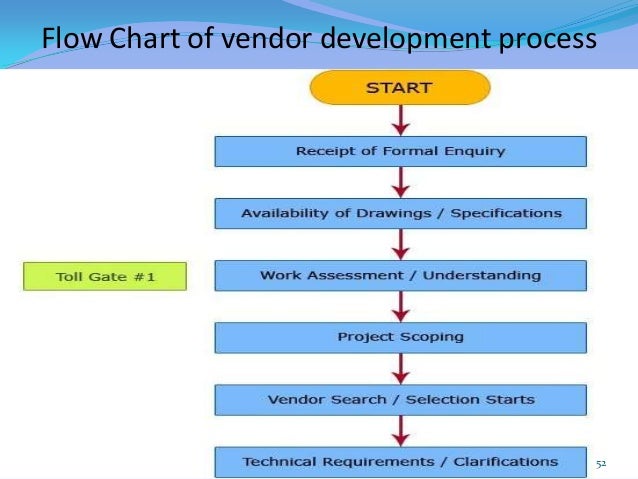 Flow Chart of vendor development process

START

Receipt of Formal Enquiry

Availability of Drawings / Specifications

Toll Gate #1

Work Assessment / Understanding

Project Scoping

Vendor Search / Selection Starts

Technical Requirements / Clarifications

52